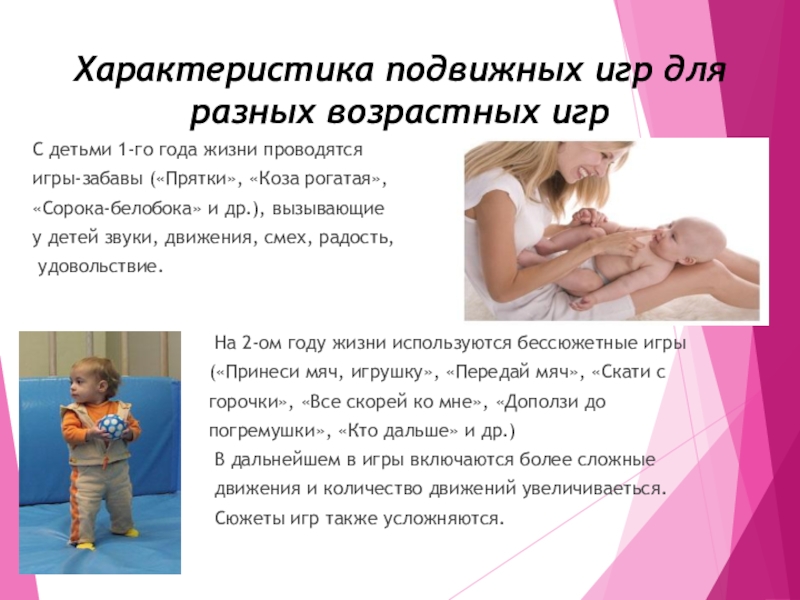 Характеристика подвижных игр для разных возрастных игр

С детьми 1-го года жизни проводятся игры-забавы («Прятки», «Коза рогатая», «Сорока-белобока» и др.), вызывающие у детей звуки, движения, смех, радость, удовольствие.

На 2-ом году жизни используются бессюжетные игры («Принеси мяч, игрушку», «Передай мяч», «Скати с горочки», «Все скорей ко мне», «Доползи до погремушки», «Кто дальше» и др.)

В дальнейшем в игры включаются более сложные движения и количество движений увеличиваеться.

Сюжеты игр также усложняются.